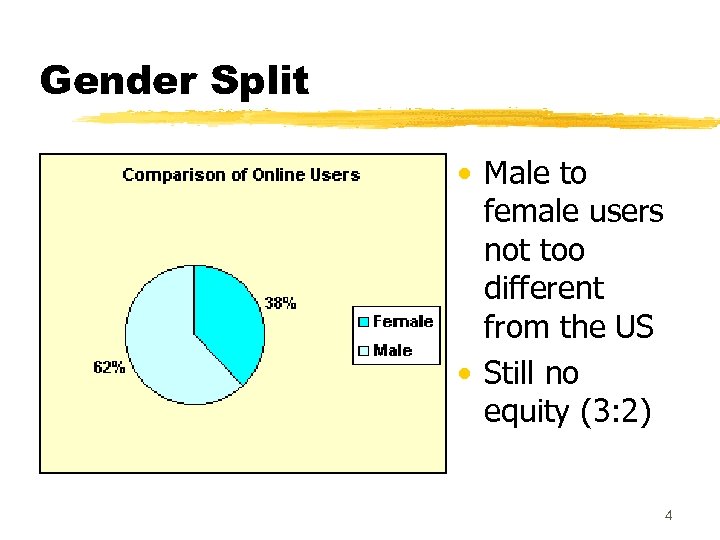 Gender Split

Comparison of Online Users

38%

62%

Female
Male

• Male to female users not too different from the US
• Still no equity (3:2)

4